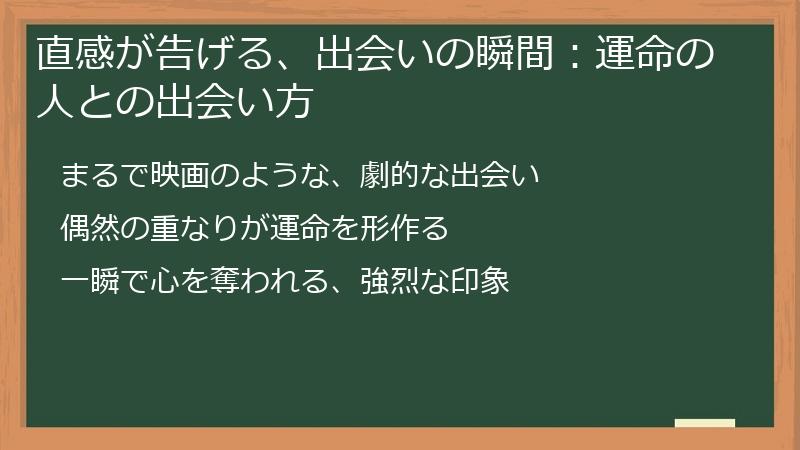 直感が告げる、出会いの瞬間：運命の人との出会い方

まるで映画のような、劇的な出会い

偶然の重なりが運命を形作る

一瞬で心を奪われる、強烈な印象